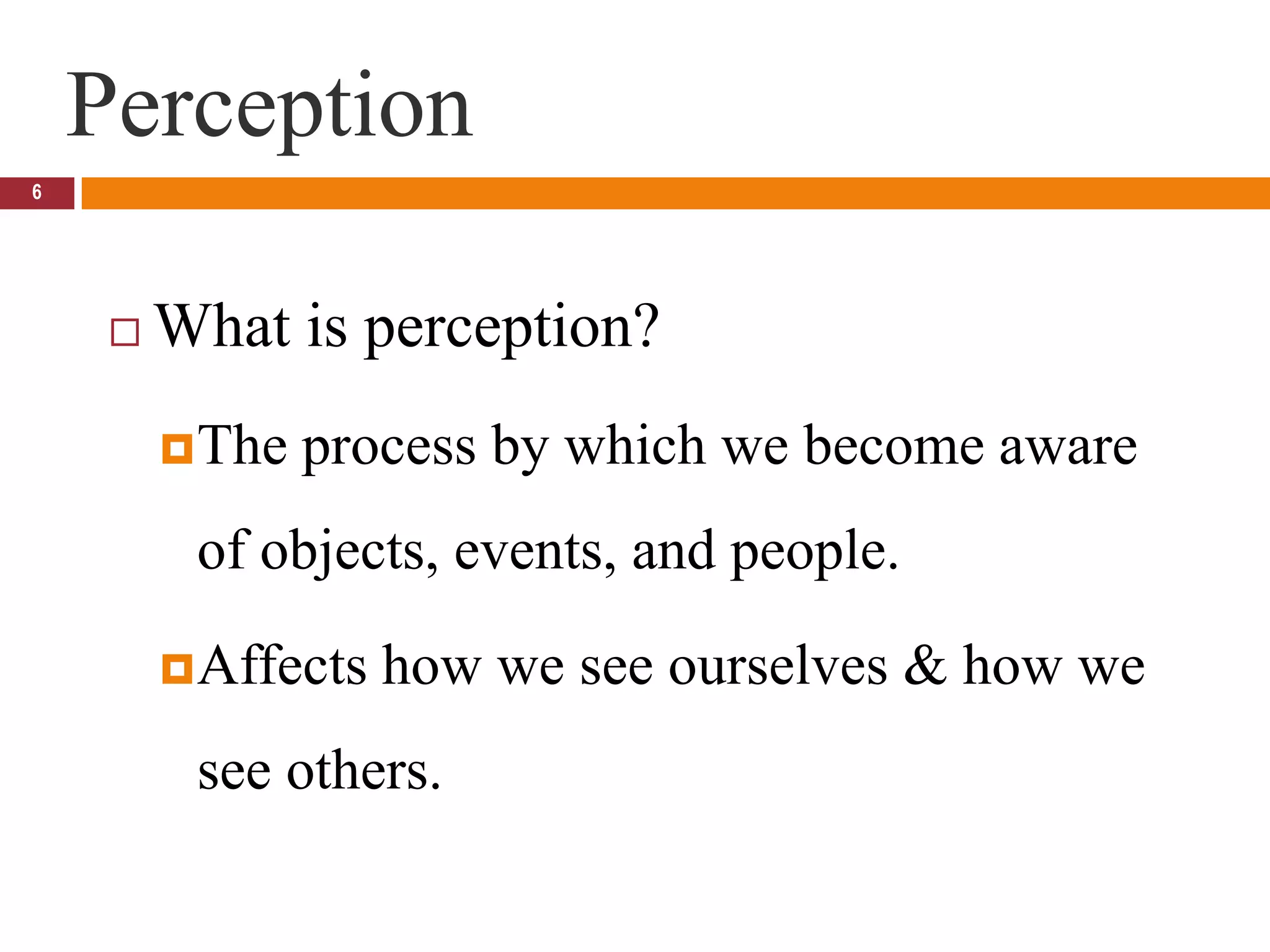 Perception

6

What is perception?

The process by which we become aware of objects, events, and people.

Affects how we see ourselves & how we see others.